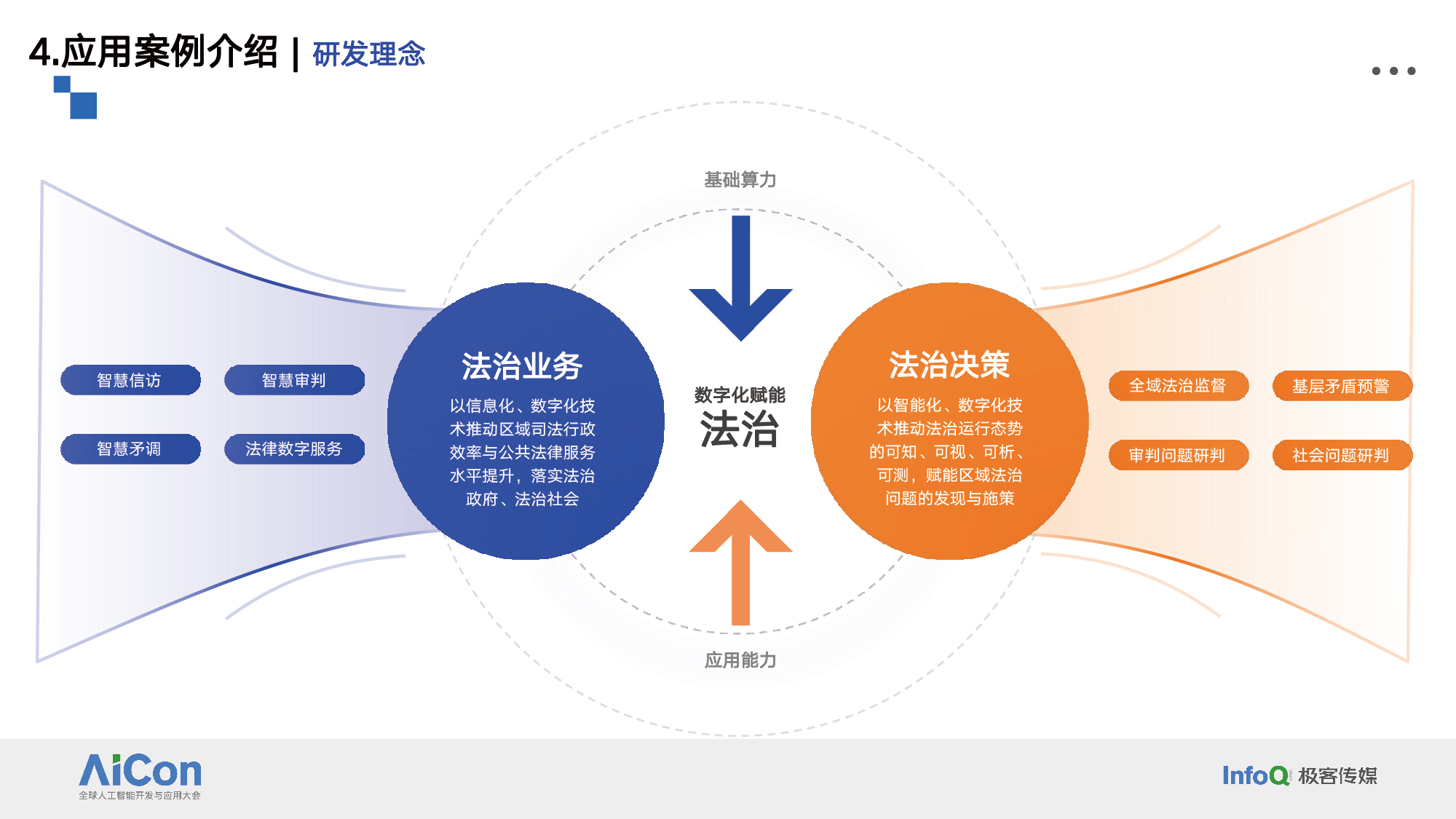 4.应用案例介绍 | 研发理念

基础算力

智慧信访

智慧审判

智慧矛调

法律数字服务

法治业务

以信息化、数字化技术推动区域司法行政效率与公共法律服务水平提升，落实法治政府、法治社会

数字化赋能

法治

法治决策

以智能化、数字化技术推动法治运行态势的可知、可视、可析、可测，赋能区域法治问题的发现与施策

全域法治监督

基层矛盾预警

审判问题研判

社会问题研判

应用能力

AiCon
全球人工智能开发与应用大会

InfoQ 极客传媒